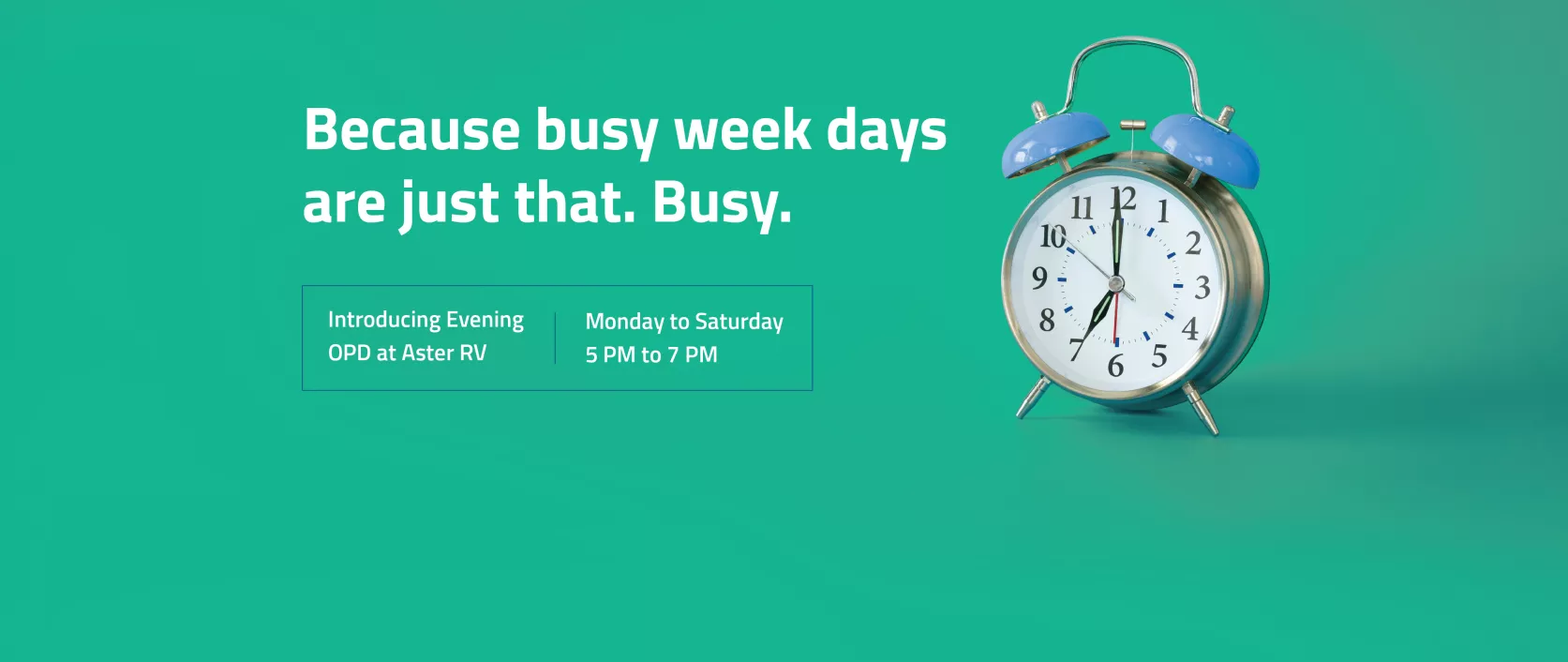 Because busy week days are just that. Busy.

Introducing Evening OPD at Aster RV

Monday to Saturday
5 PM to 7 PM

11 12 1 2 3 4 5 6 7 8 9 10